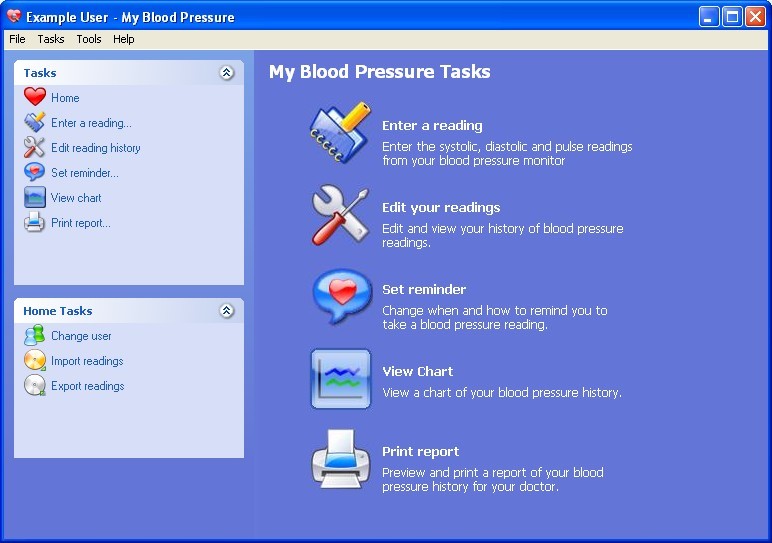 Example User - My Blood Pressure

File Tasks Tools Help

Tasks

Home

Enter a reading...

Edit reading history

Set reminder...

View chart

Print report...

Home Tasks

Change user

Import readings

Export readings

My Blood Pressure Tasks

Enter a reading

Enter the systolic, diastolic and pulse readings from your blood pressure monitor

Edit your readings

Edit and view your history of blood pressure readings.

Set reminder

Change when and how to remind you to take a blood pressure reading.

View Chart

View a chart of your blood pressure history.

Print report

Preview and print a report of your blood pressure history for your doctor.